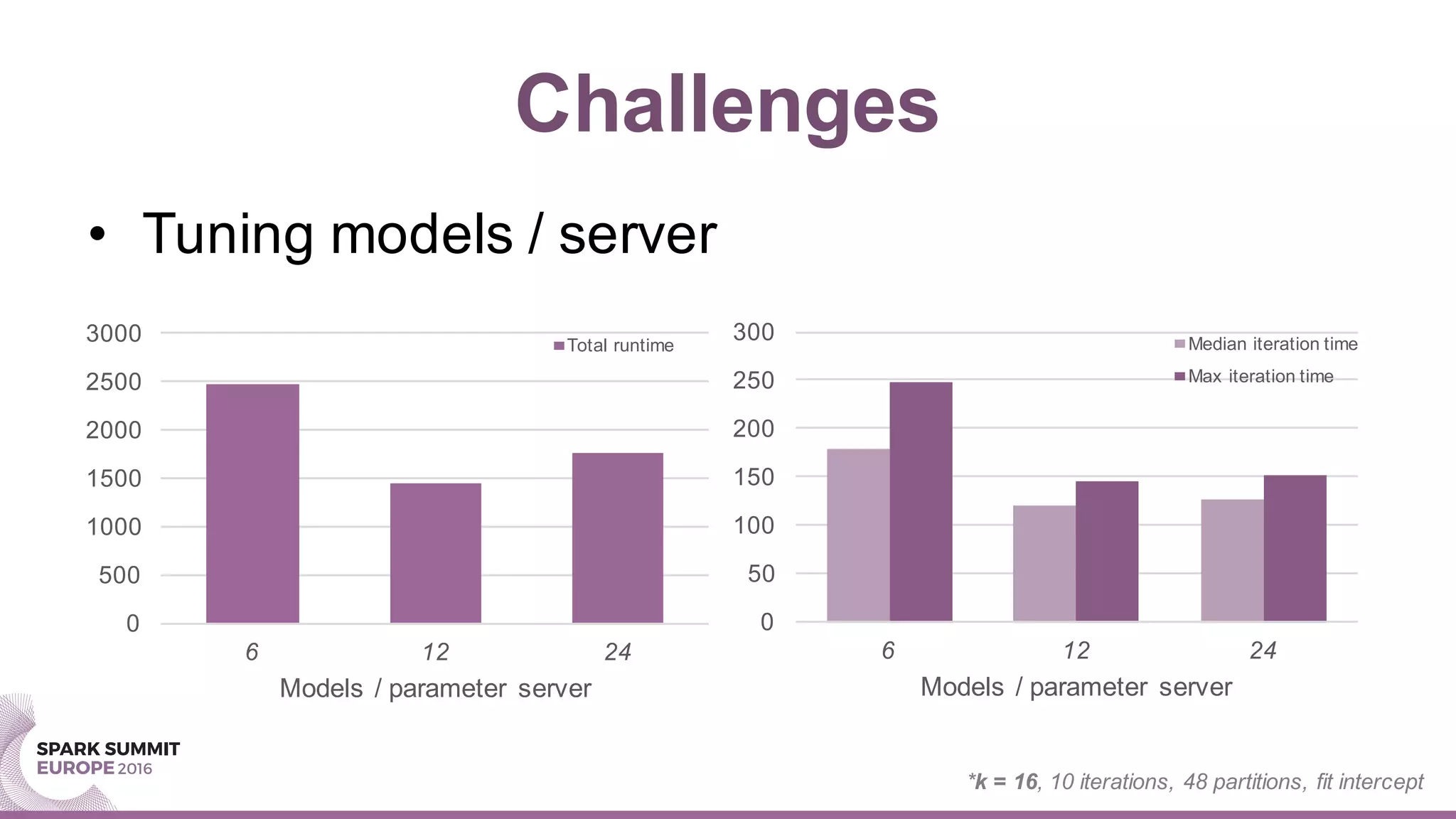 Challenges

• Tuning models / server

3000
2500
2000
1500
1000
500
0

Total runtime

6
12
24
Models / parameter server

300
250
200
150
100
50
0

Median iteration time
Max iteration time

6
12
24
Models / parameter server

SPARK SUMMIT
EUROPE 2016

*k = 16, 10 iterations, 48 partitions, fit intercept